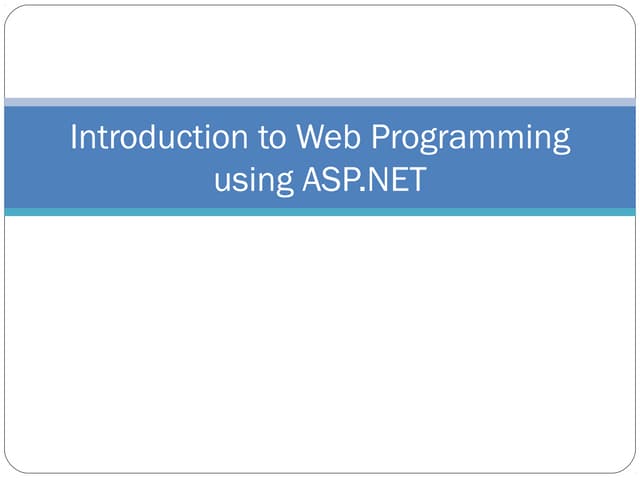 Introduction to Web Programming using ASP.NET